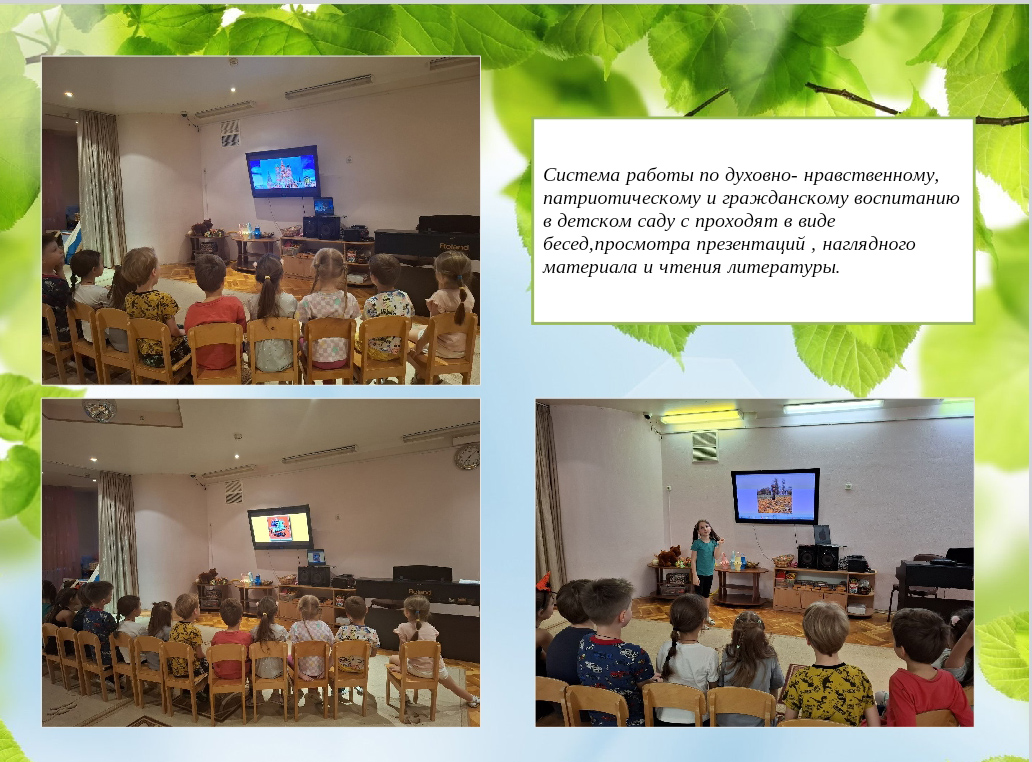 Система работы по духовно- нравственному, патриотическому и гражданскому воспитанию в детском саду с проходят в виде бесед,просмотра презентаций , наглядного материала и чтения литературы.

Roland